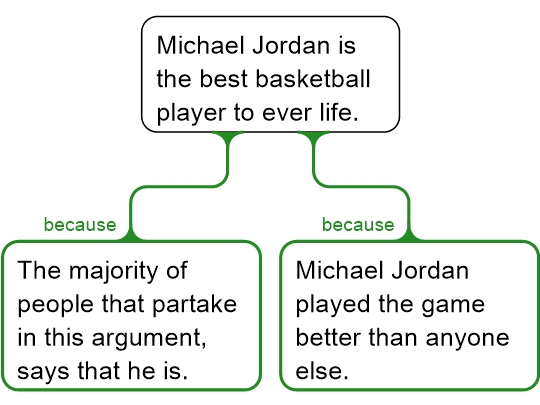 Michael Jordan is the best basketball player to ever life.

because

The majority of people that partake in this argument, says that he is.

because

Michael Jordan played the game better than anyone else.